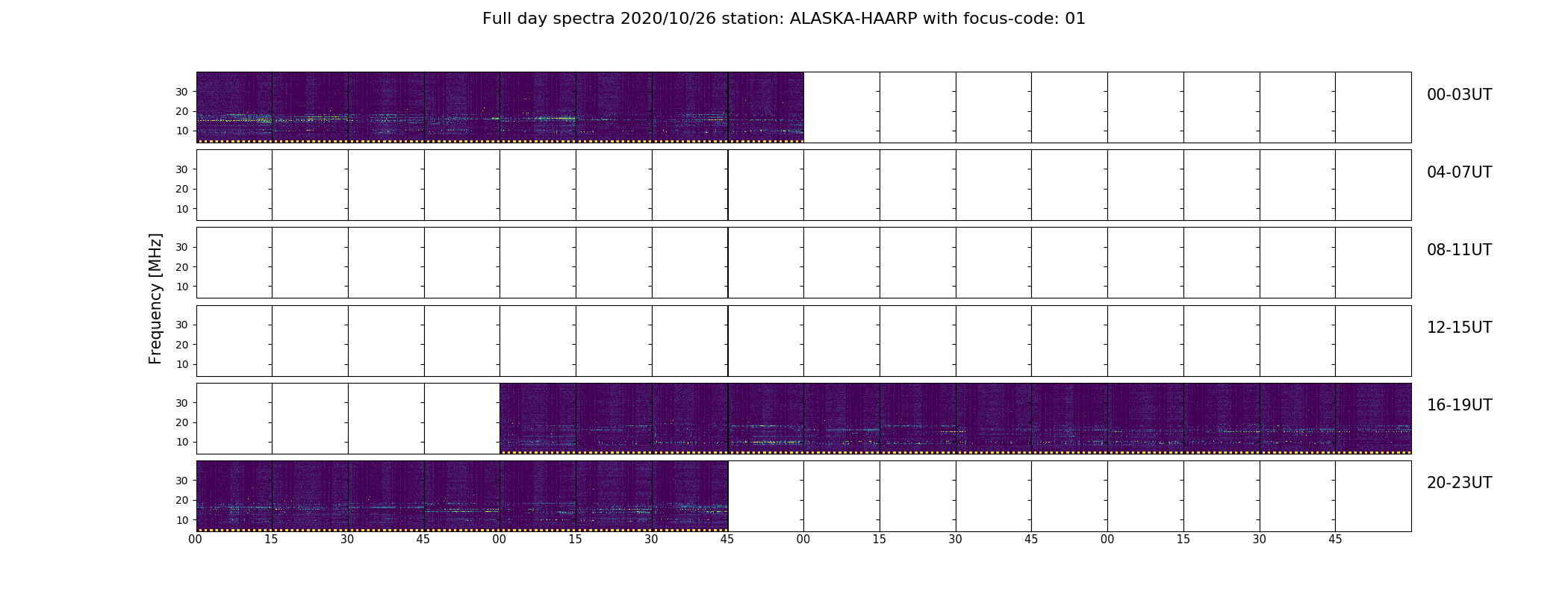 Full day spectra 2020/10/26 station: ALASKA-HAARP with focus-code: 01

Frequency [MHz]

30
20
10
00-03UT

30
20
10
04-07UT

30
20
10
08-11UT

30
20
10
12-15UT

30
20
10
16-19UT

30
20
10
20-23UT

00 15 30 45 00 15 30 45 00 15 30 45 00 15 30 45